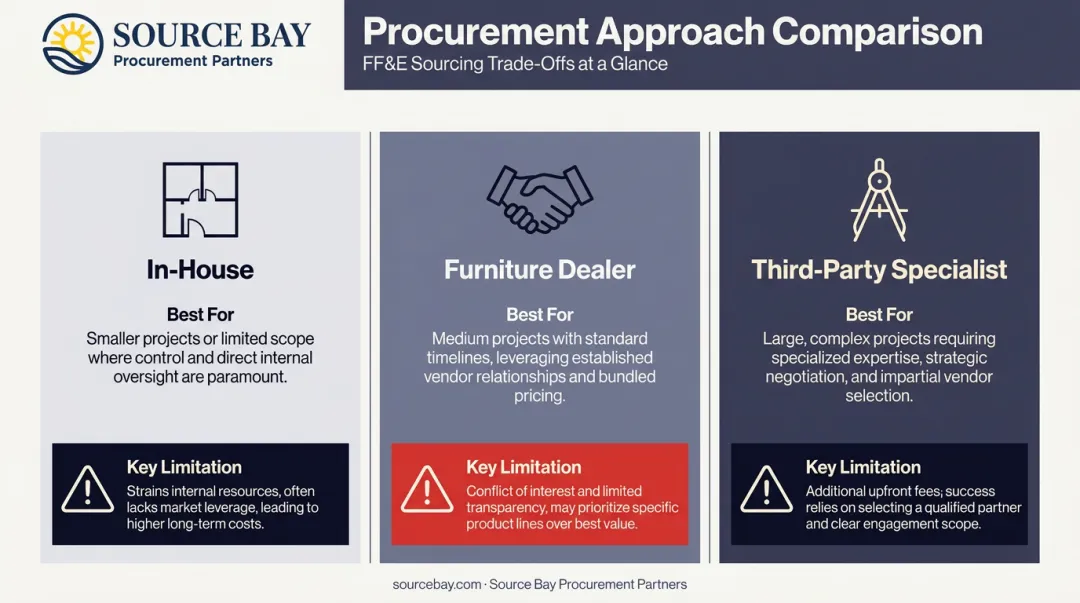 SOURCE BAY
Procurement Partners

Procurement Approach Comparison
FF&E Sourcing Trade-Offs at a Glance

In-House

Best For
Smaller projects or limited scope where control and direct internal oversight are paramount.

Key Limitation
Strains internal resources, often lacks market leverage, leading to higher long-term costs.

Furniture Dealer

Best For
Medium projects with standard timelines, leveraging established vendor relationships and bundled pricing.

Key Limitation
Conflict of interest and limited transparency, may prioritize specific product lines over best value.

Third-Party Specialist

Best For
Large, complex projects requiring specialized expertise, strategic negotiation, and impartial vendor selection.

Key Limitation
Additional upfront fees; success relies on selecting a qualified partner and clear engagement scope.

sourcebay.com · Source Bay Procurement Partners